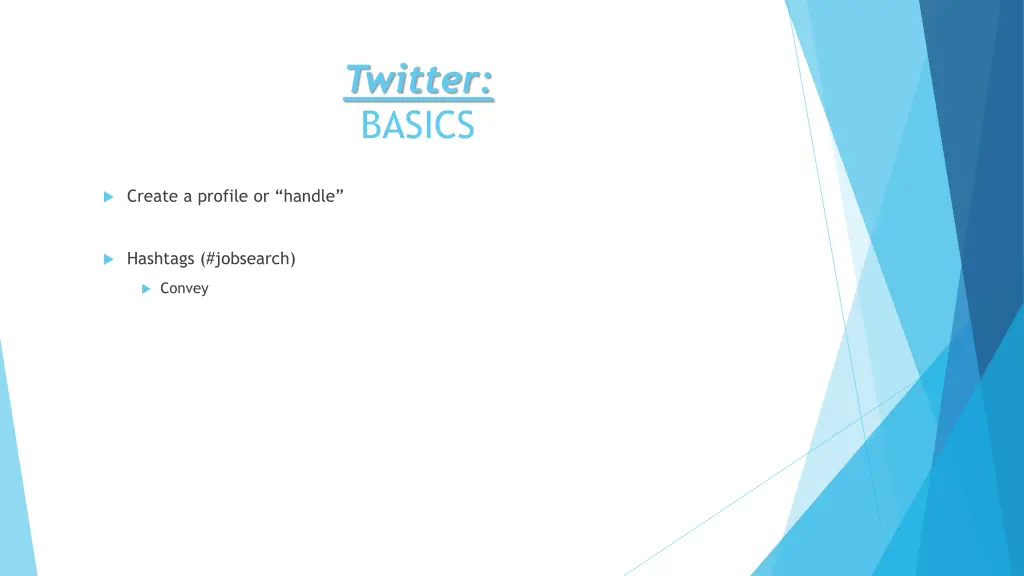 Twitter:
BASICS

Create a profile or “handle”

Hashtags (#jobsearch)

Convey